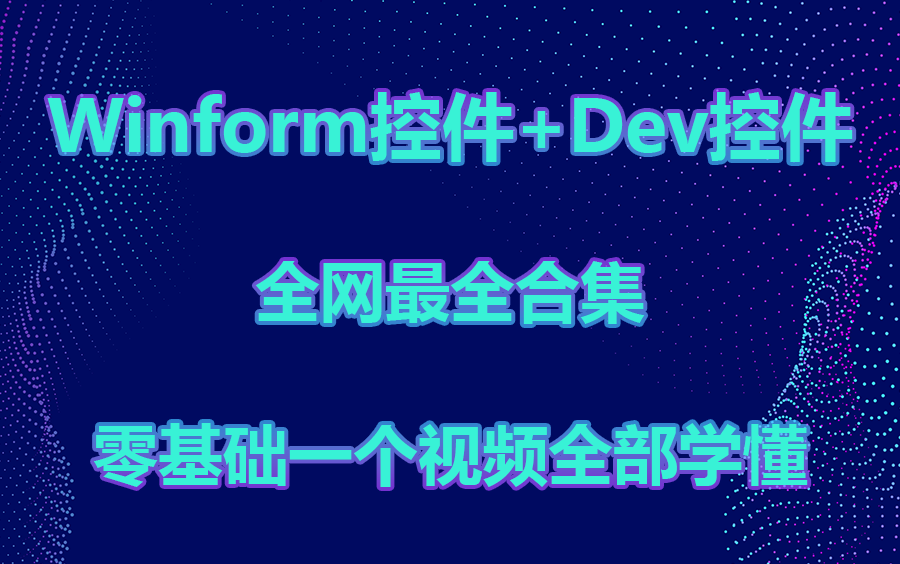 Winform控件+Dev控件

全网最全合集

零基础一个视频全部学懂